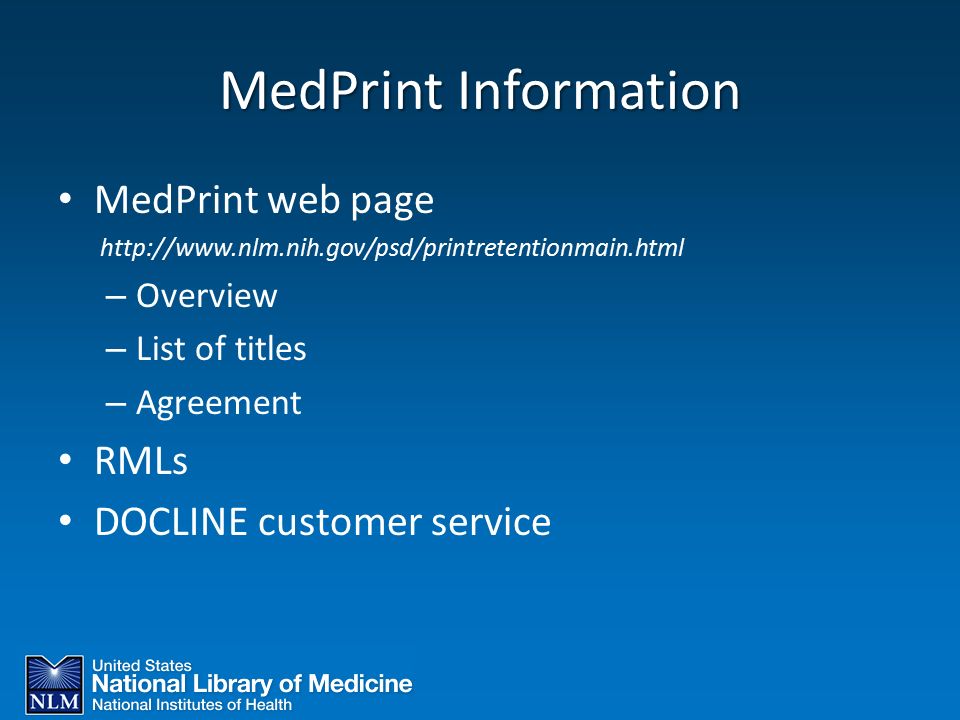 MedPrint Information

• MedPrint web page
http://www.nlm.nih.gov/psd/printretentionmain.html
– Overview
– List of titles
– Agreement
• RMLs
• DOCLINE customer service

NLM
United States
National Library of Medicine
National Institutes of Health